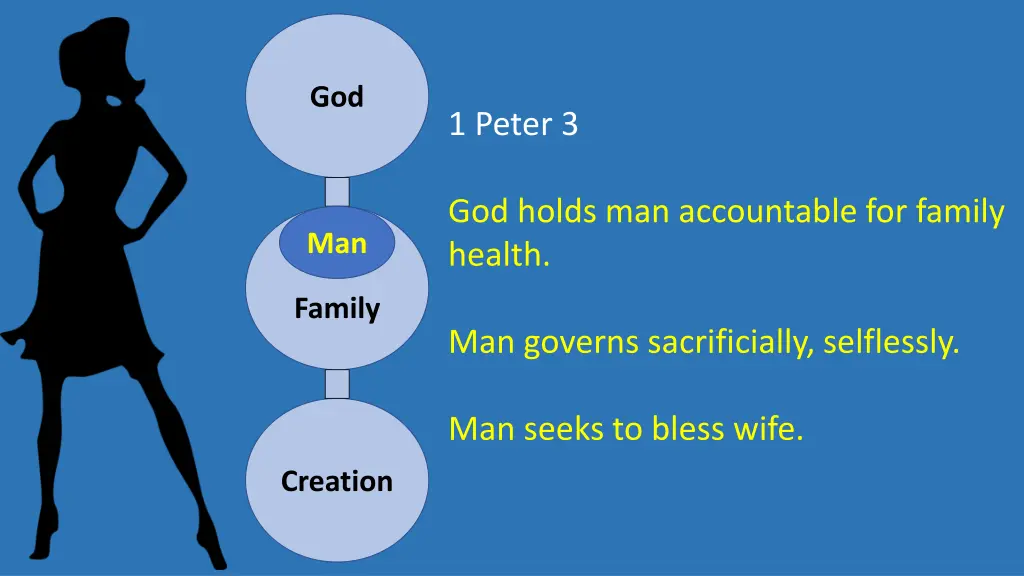 God

Man

Family

Creation

1 Peter 3

God holds man accountable for family health.

Man governs sacrificially, selflessly.

Man seeks to bless wife.